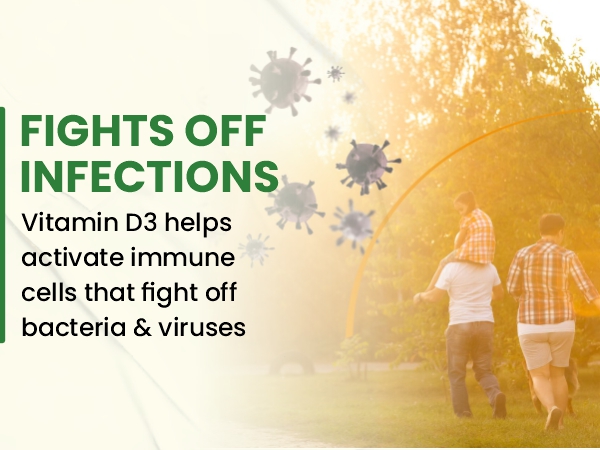 FIGHTS OFF INFECTIONS

Vitamin D3 helps activate immune cells that fight off bacteria & viruses